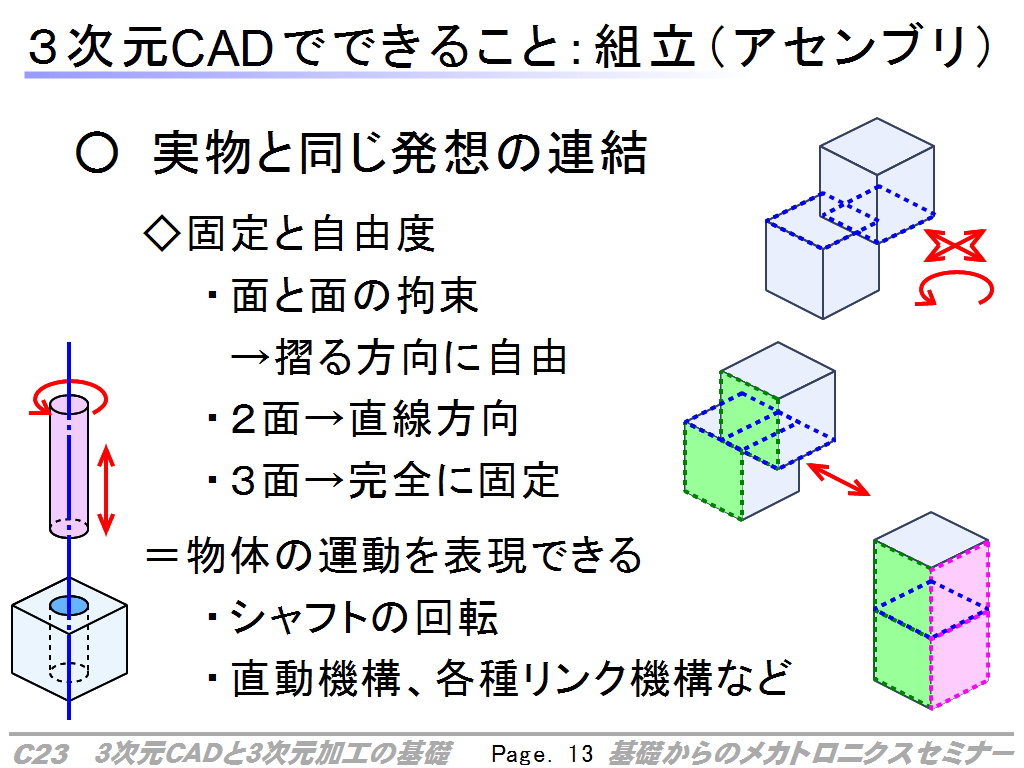 ３次元CADでできること：組立（アセンブリ）

○ 実物と同じ発想の連結

◇固定と自由度

・面と面の拘束

→摺る方向に自由

・２面→直線方向

・３面→完全に固定

＝物体の運動を表現できる

・シャフトの回転

・直動機構、各種リンク機構など

C23　3次元CADと3次元加工の基礎　Page. 13　基礎からのメカトロニクスセミナー